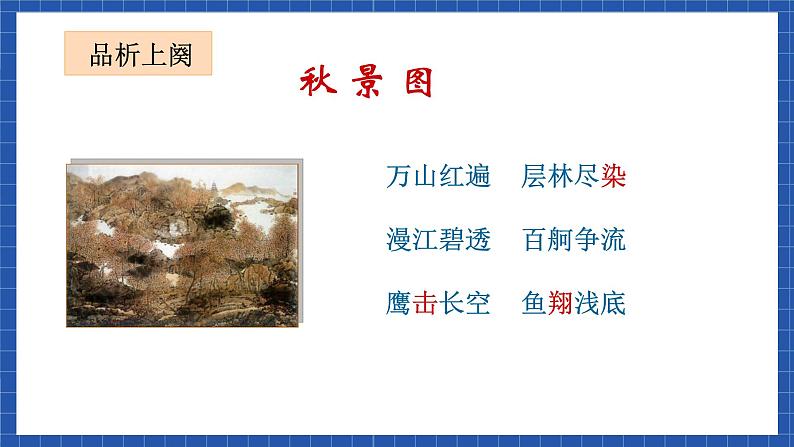 品析上阕

秋 景 图

万山红遍　层林尽染

漫江碧透　百舸争流

鹰击长空　鱼翔浅底